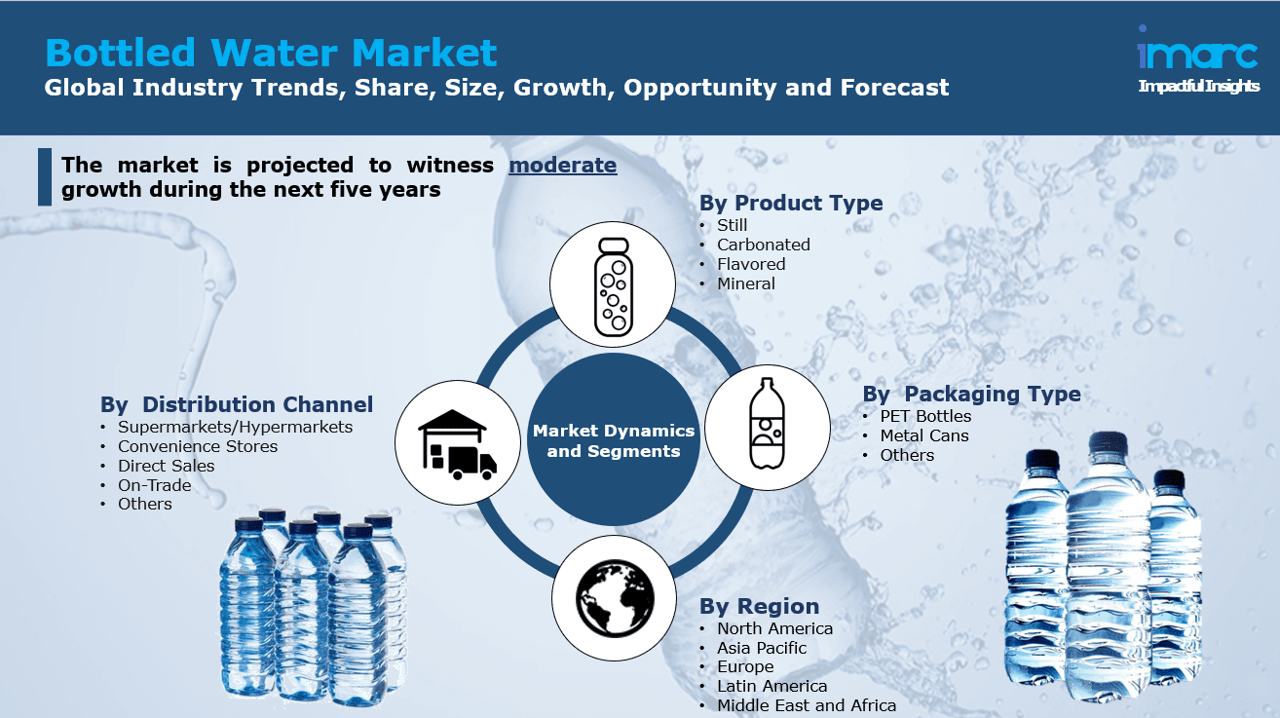 Bottled Water Market
Global Industry Trends, Share, Size, Growth, Opportunity and Forecast

imarc
Impactful Insights

The market is projected to witness moderate growth during the next five years

By Product Type
• Still
• Carbonated
• Flavored
• Mineral

By Distribution Channel
• Supermarkets/Hypermarkets
• Convenience Stores
• Direct Sales
• On-Trade
• Others

Market Dynamics and Segments

By Packaging Type
• PET Bottles
• Metal Cans
• Others

By Region
• North America
• Asia Pacific
• Europe
• Latin America
• Middle East and Africa